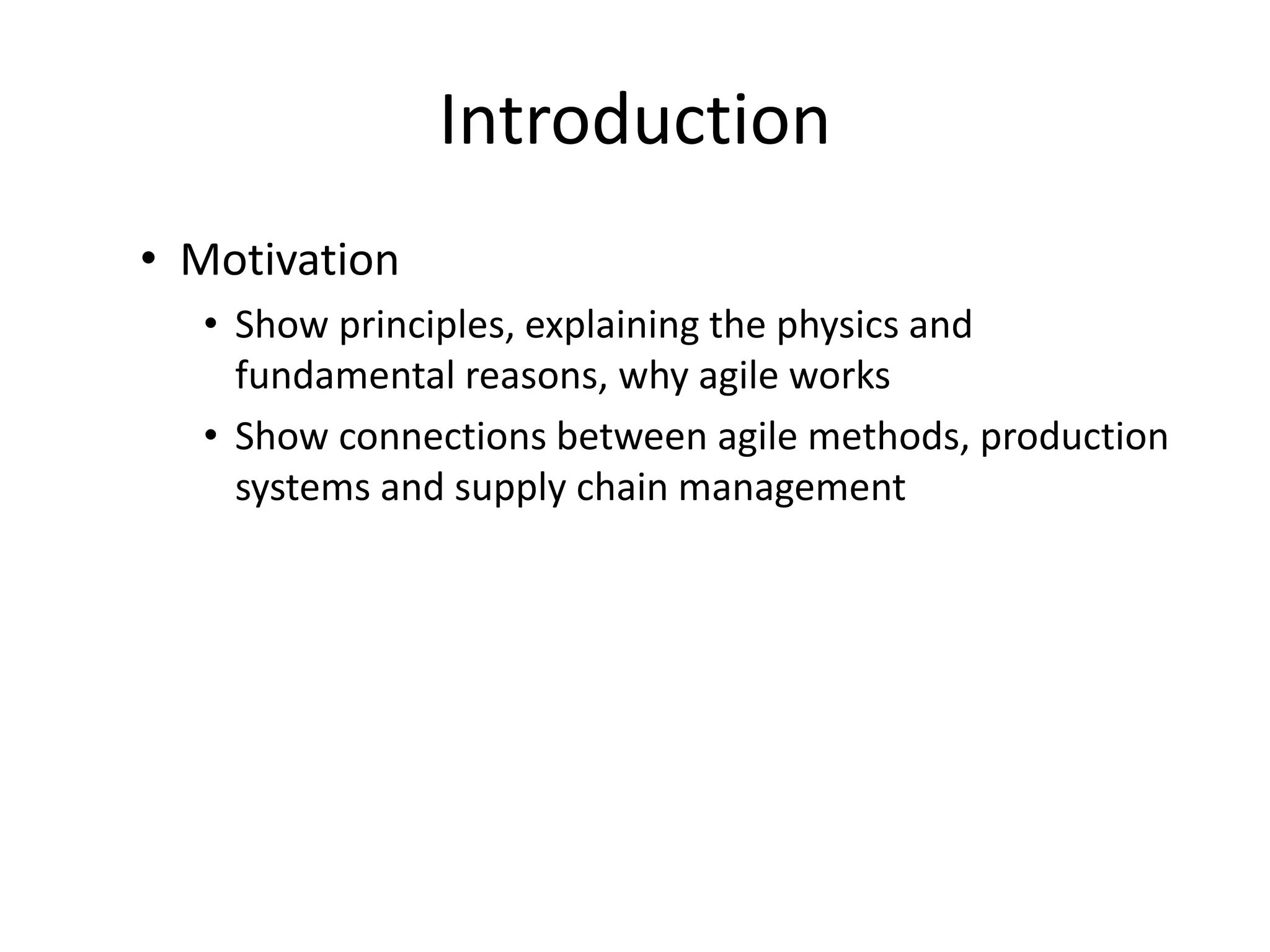 Introduction

• Motivation
  • Show principles, explaining the physics and fundamental reasons, why agile works
  • Show connections between agile methods, production systems and supply chain management